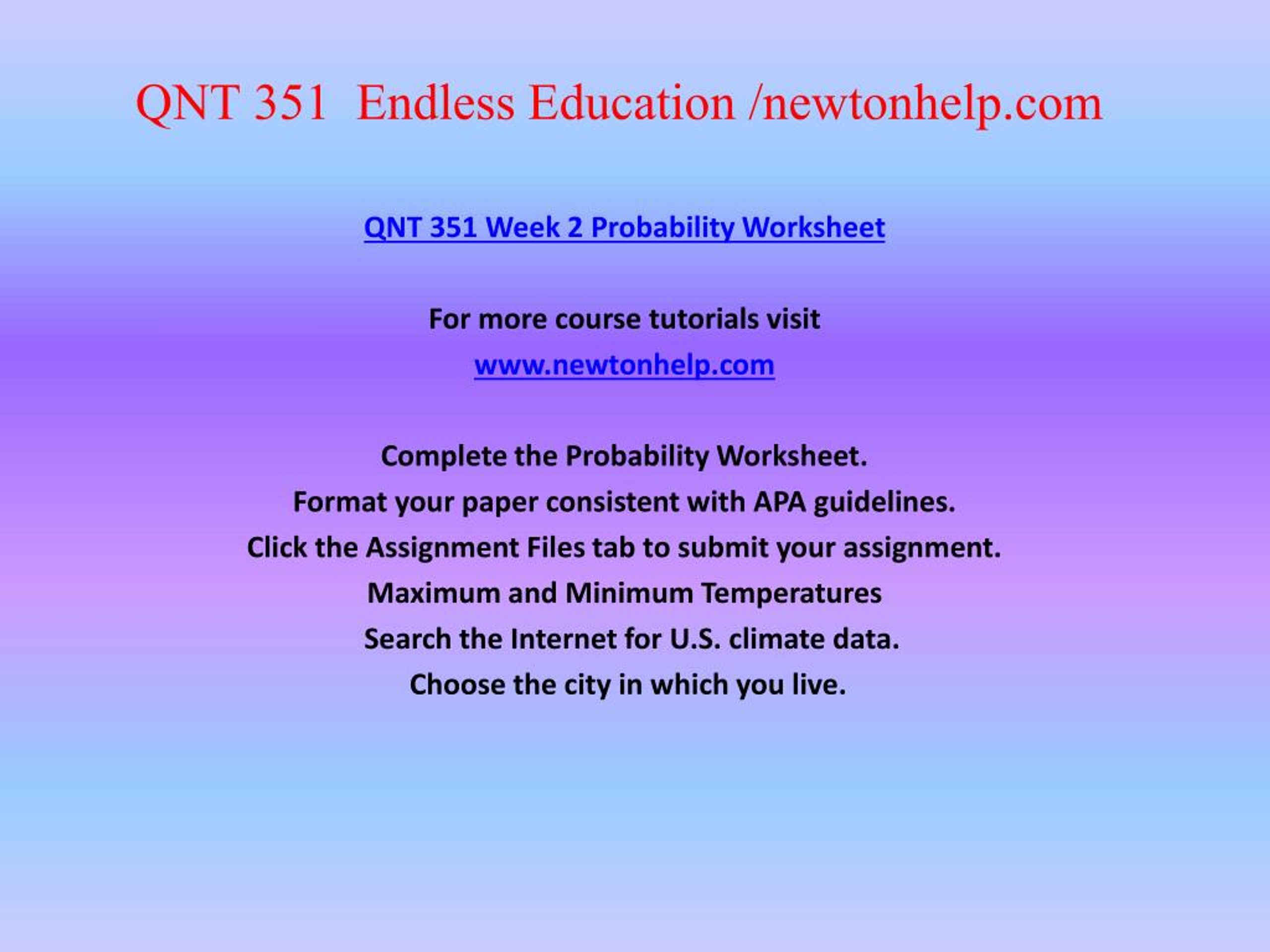 QNT 351 Endless Education /newtonhelp.com

QNT 351 Week 2 Probability Worksheet

For more course tutorials visit
www.newtonhelp.com

Complete the Probability Worksheet.
Format your paper consistent with APA guidelines.
Click the Assignment Files tab to submit your assignment.
Maximum and Minimum Temperatures
Search the Internet for U.S. climate data.
Choose the city in which you live.